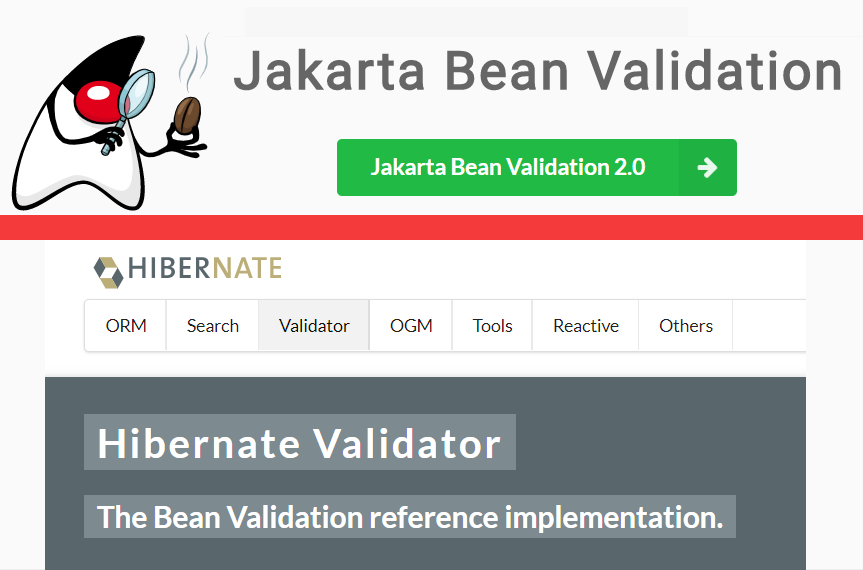 Jakarta Bean Validation

Jakarta Bean Validation 2.0

HIBERNATE

ORM Search Validator OGM Tools Reactive Others

Hibernate Validator

The Bean Validation reference implementation.